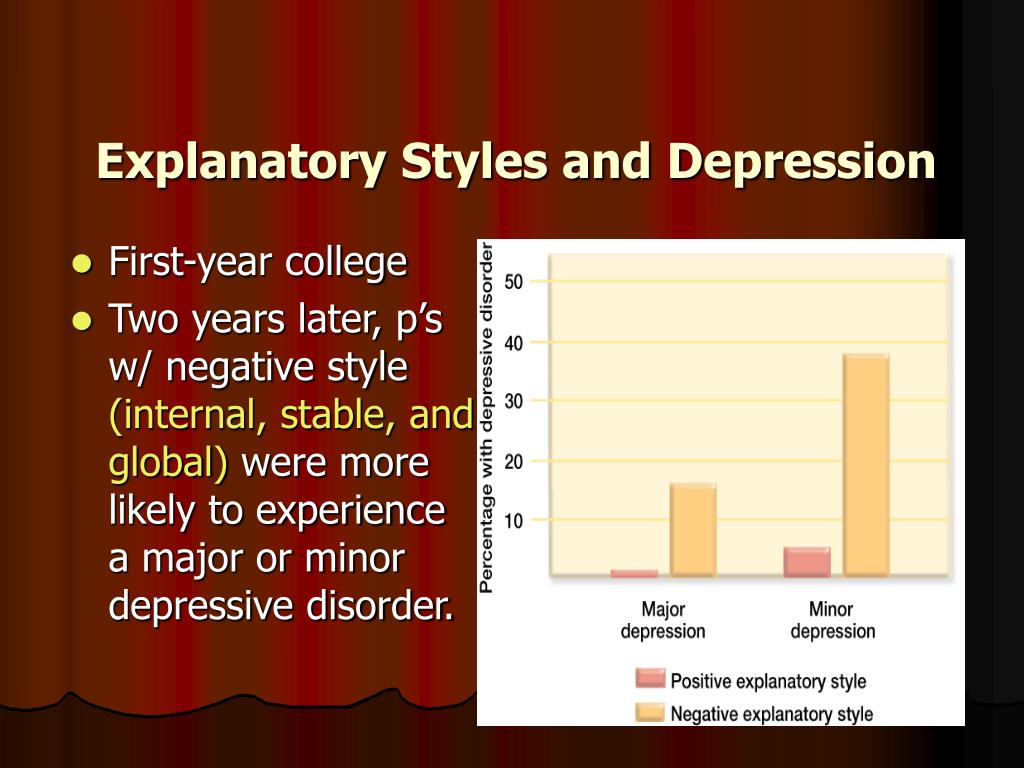 Explanatory Styles and Depression

- First-year college
- Two years later, p's w/ negative style (internal, stable, and global) were more likely to experience a major or minor depressive disorder.

Percentage with depressive disorder

50
40
30
20
10

Major depression
Minor depression

Positive explanatory style
Negative explanatory style